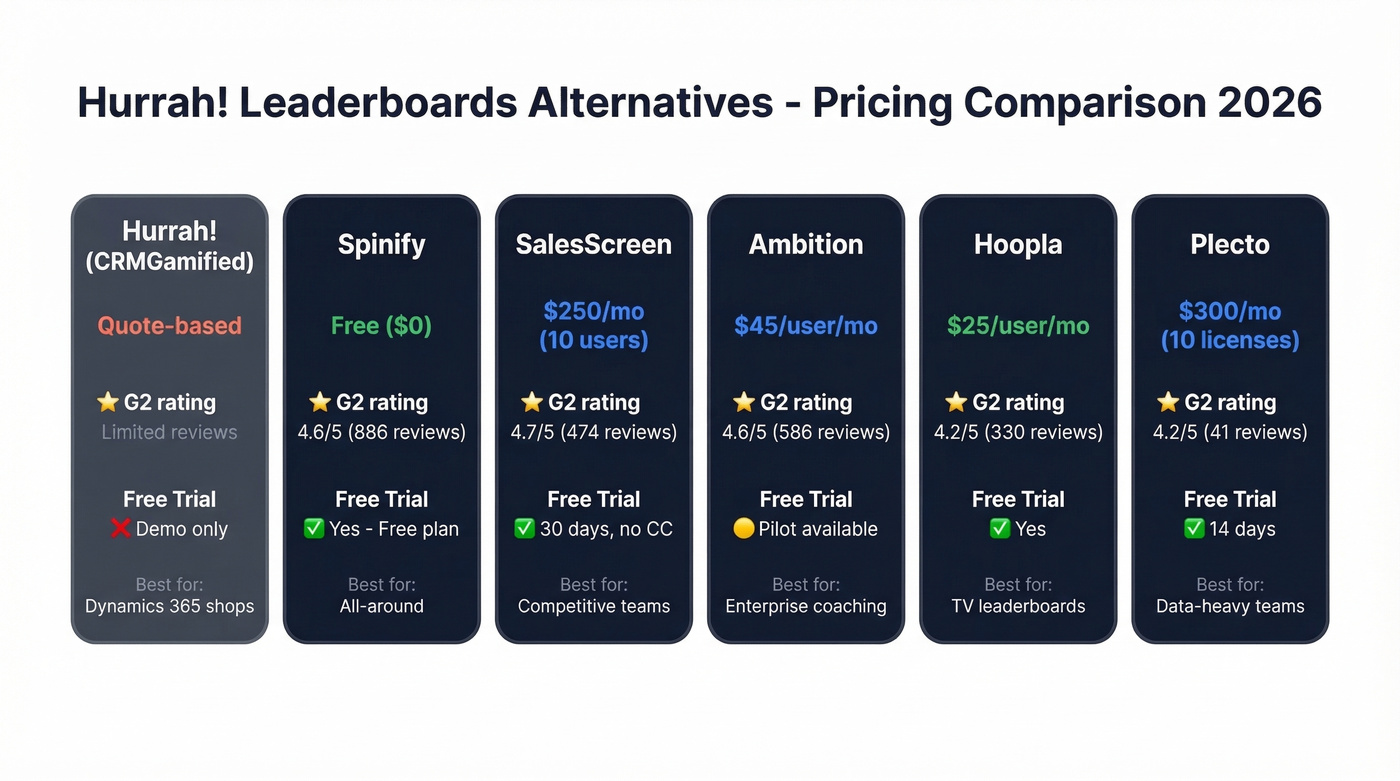 Hurrah! Leaderboards Alternatives - Pricing Comparison 2026

Hurrah! (CRMGamified)
Quote-based
⭐ G2 rating
Limited reviews
Free Trial
❌ Demo only
Best for:
Dynamics 365 shops

Spinify
Free ($0)
⭐ G2 rating
4.6/5 (886 reviews)
Free Trial
✅ Yes - Free plan
Best for:
All-around

SalesScreen
$250/mo (10 users)
⭐ G2 rating
4.7/5 (474 reviews)
Free Trial
✅ 30 days, no CC
Best for:
Competitive teams

Ambition
$45/user/mo
⭐ G2 rating
4.6/5 (586 reviews)
Free Trial
🟡 Pilot available
Best for:
Enterprise coaching

Hoopla
$25/user/mo
⭐ G2 rating
4.2/5 (330 reviews)
Free Trial
✅ Yes
Best for:
TV leaderboards

Plecto
$300/mo (10 licenses)
⭐ G2 rating
4.2/5 (41 reviews)
Free Trial
✅ 14 days
Best for:
Data-heavy teams